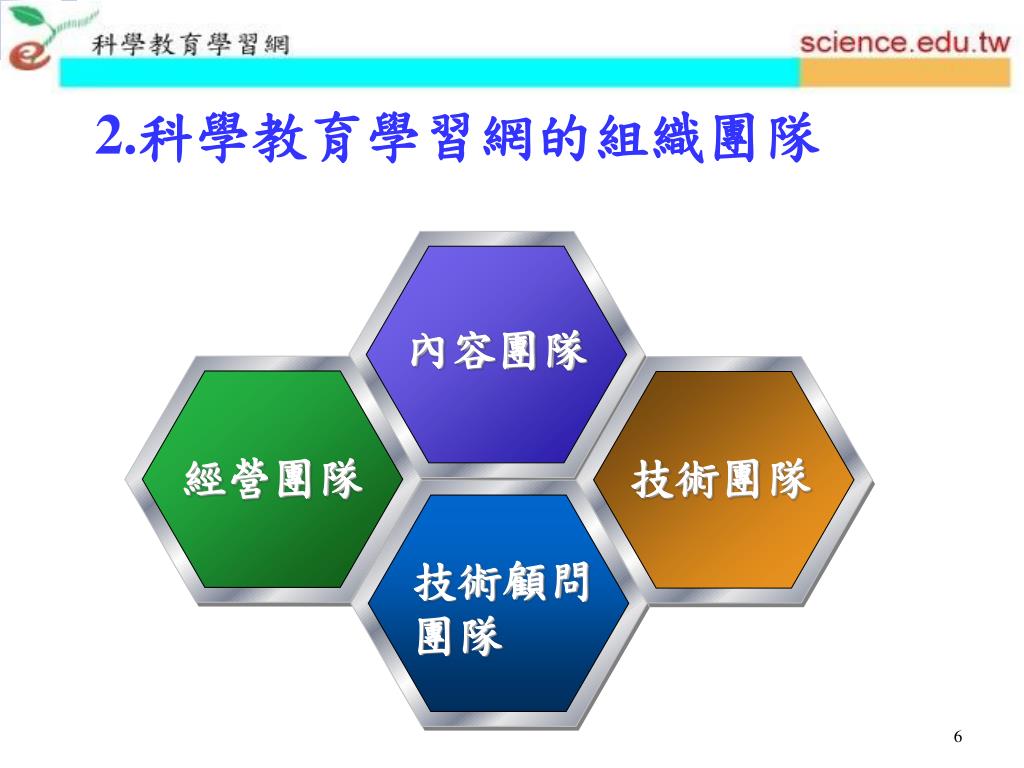 科學教育學習網

science.edu.tw

2.科學教育學習網的組織團隊

內容團隊

經營團隊

技術團隊

技術顧問團隊

6